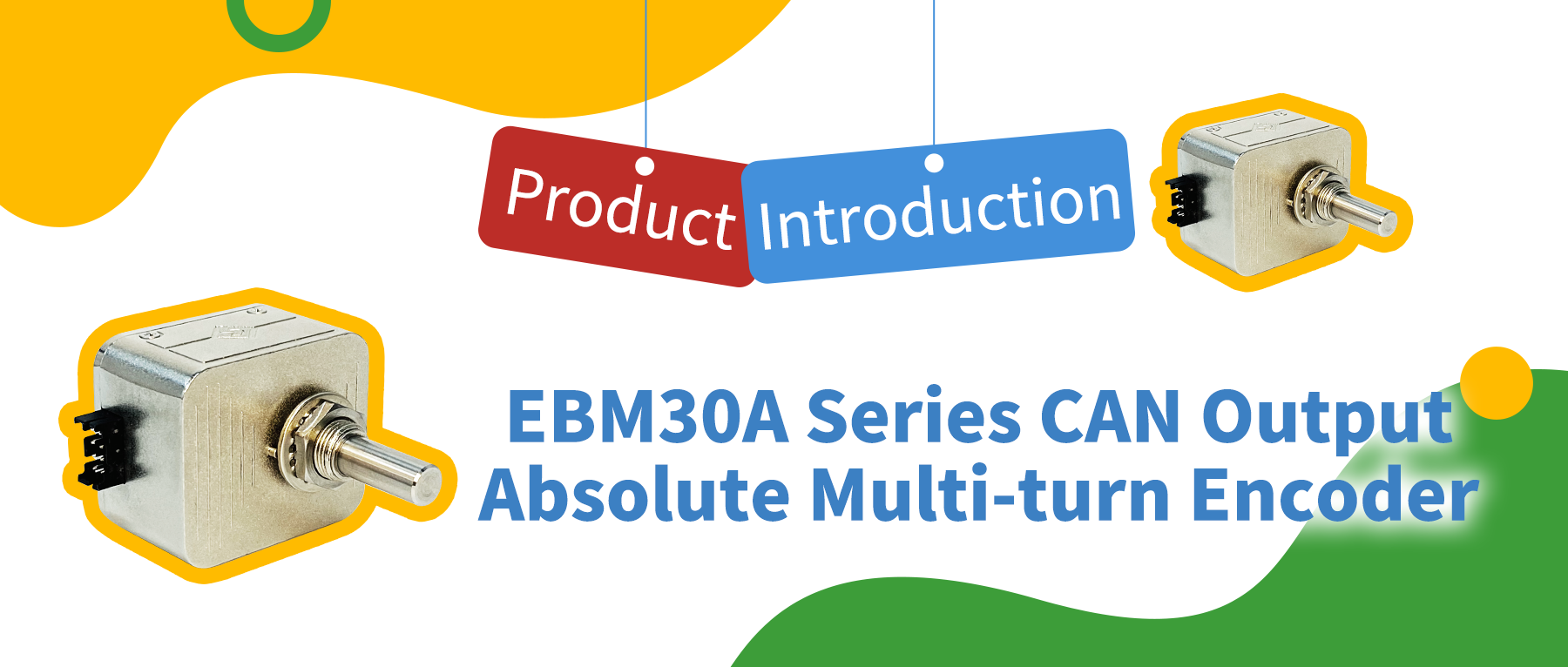 Product Introduction

EBM30A Series CAN Output Absolute Multi-turn Encoder